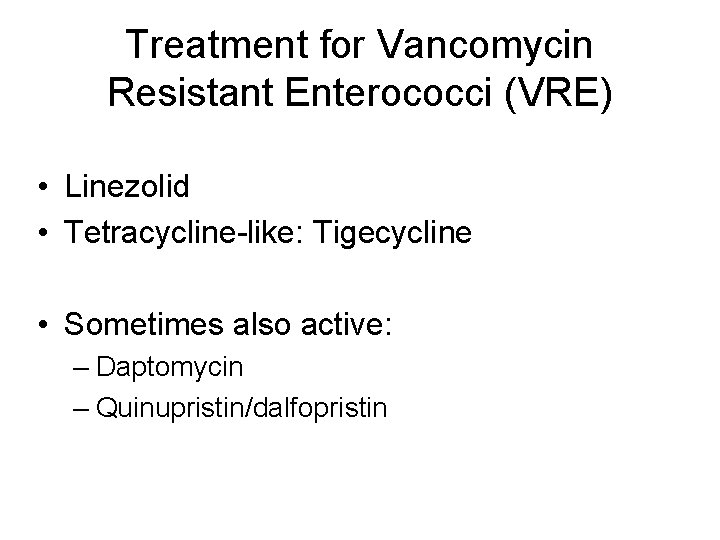 Treatment for Vancomycin Resistant Enterococci (VRE)

• Linezolid
• Tetracycline-like: Tigecycline

• Sometimes also active:
– Daptomycin
– Quinupristin/dalfopristin